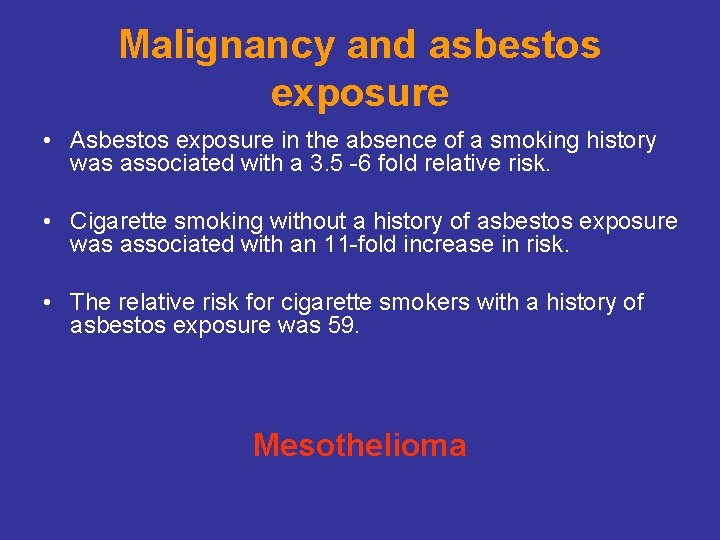 Malignancy and asbestos exposure

• Asbestos exposure in the absence of a smoking history was associated with a 3.5 -6 fold relative risk.

• Cigarette smoking without a history of asbestos exposure was associated with an 11-fold increase in risk.

• The relative risk for cigarette smokers with a history of asbestos exposure was 59.

Mesothelioma